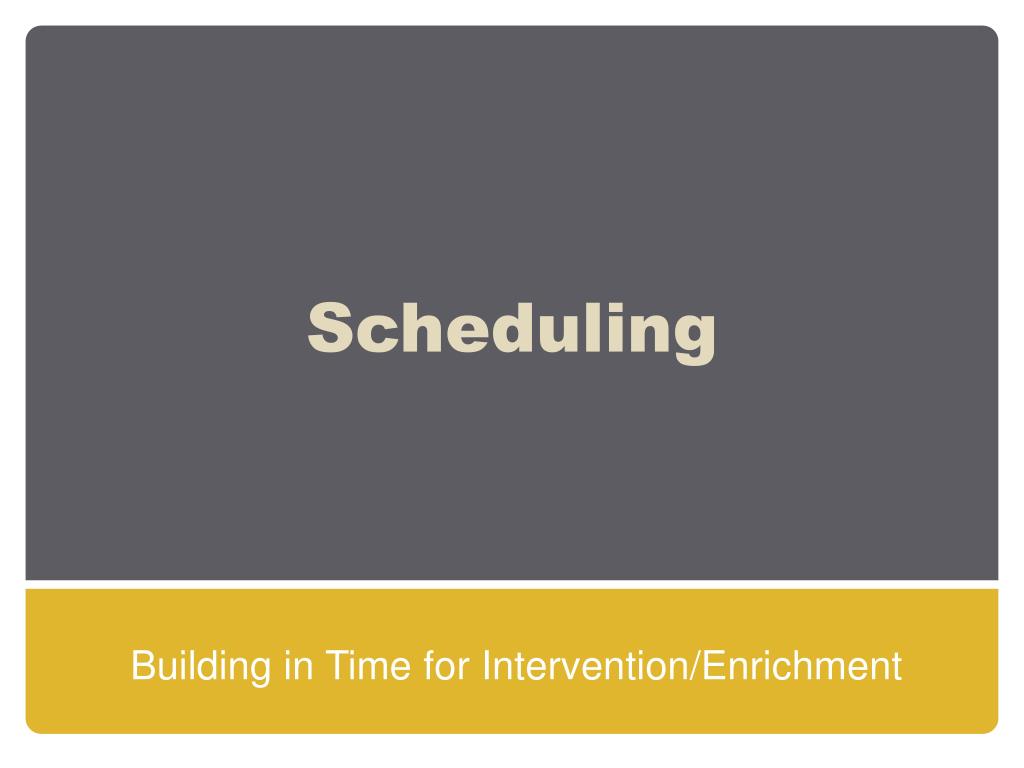 Scheduling

Building in Time for Intervention/Enrichment